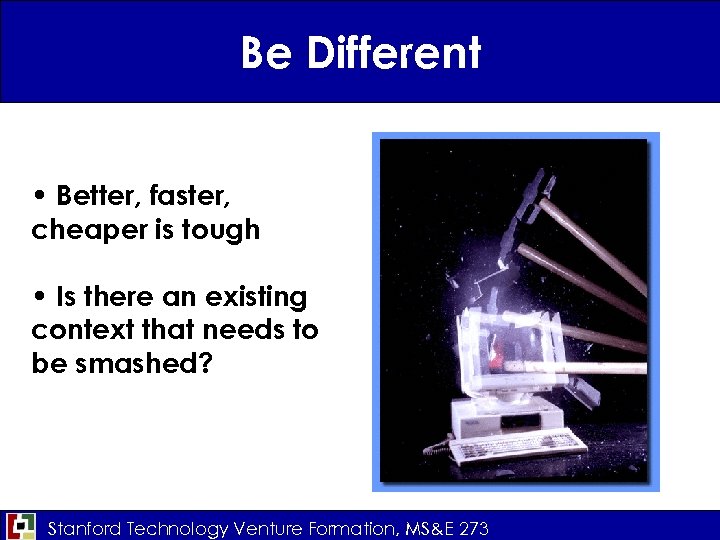 Be Different

• Better, faster, cheaper is tough

• Is there an existing context that needs to be smashed?

Stanford Technology Venture Formation, MS&E 273